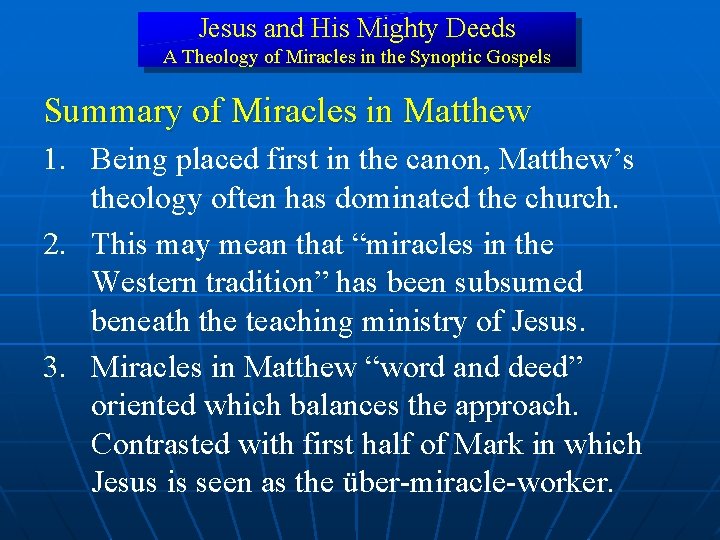 Jesus and His Mighty Deeds
A Theology of Miracles in the Synoptic Gospels

Summary of Miracles in Matthew

1. Being placed first in the canon, Matthew’s theology often has dominated the church.
2. This may mean that “miracles in the Western tradition” has been subsumed beneath the teaching ministry of Jesus.
3. Miracles in Matthew “word and deed” oriented which balances the approach. Contrasted with first half of Mark in which Jesus is seen as the über-miracle-worker.